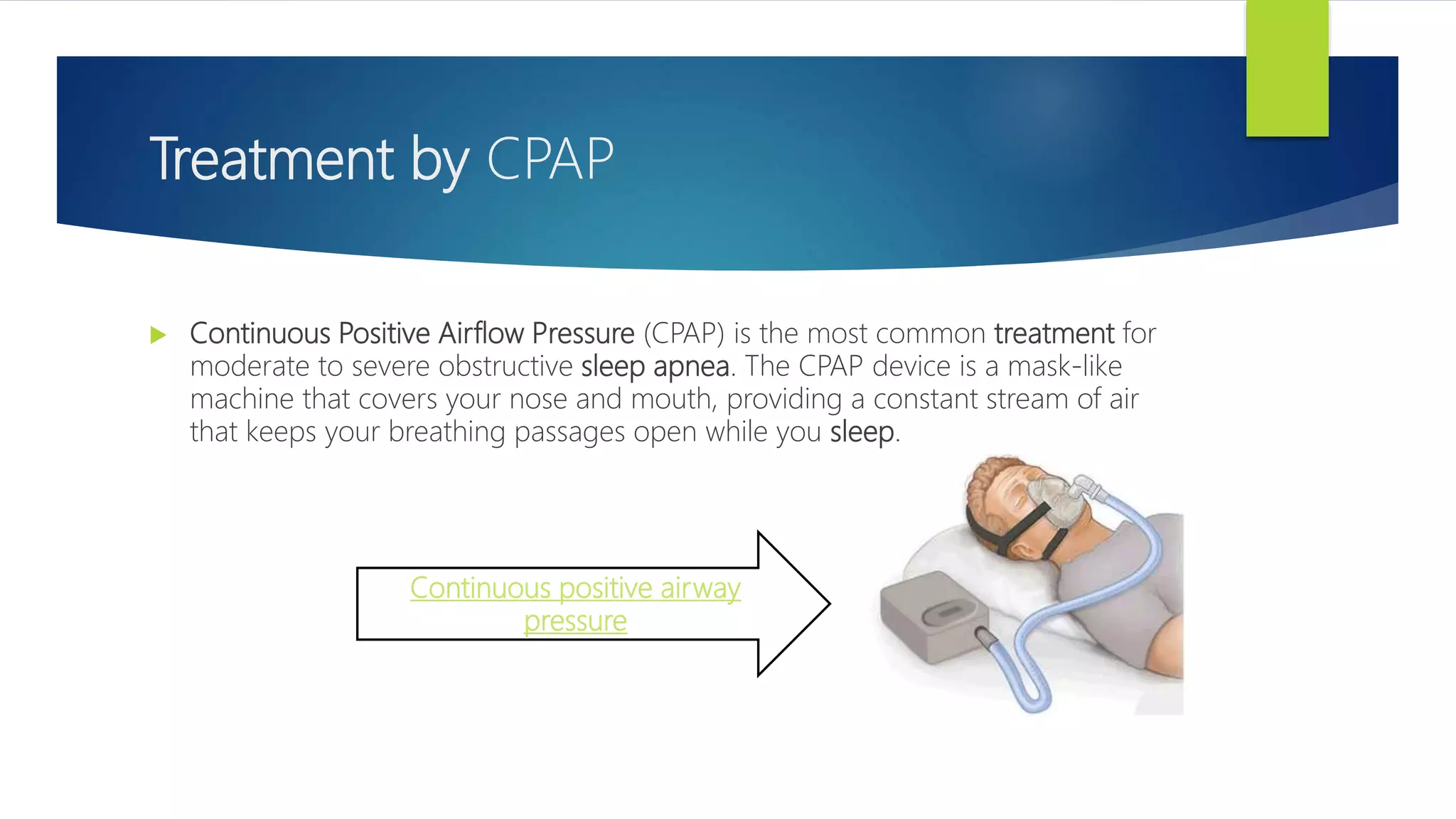 Treatment by CPAP

Continuous Positive Airflow Pressure (CPAP) is the most common treatment for moderate to severe obstructive sleep apnea. The CPAP device is a mask-like machine that covers your nose and mouth, providing a constant stream of air that keeps your breathing passages open while you sleep.

Continuous positive airway pressure